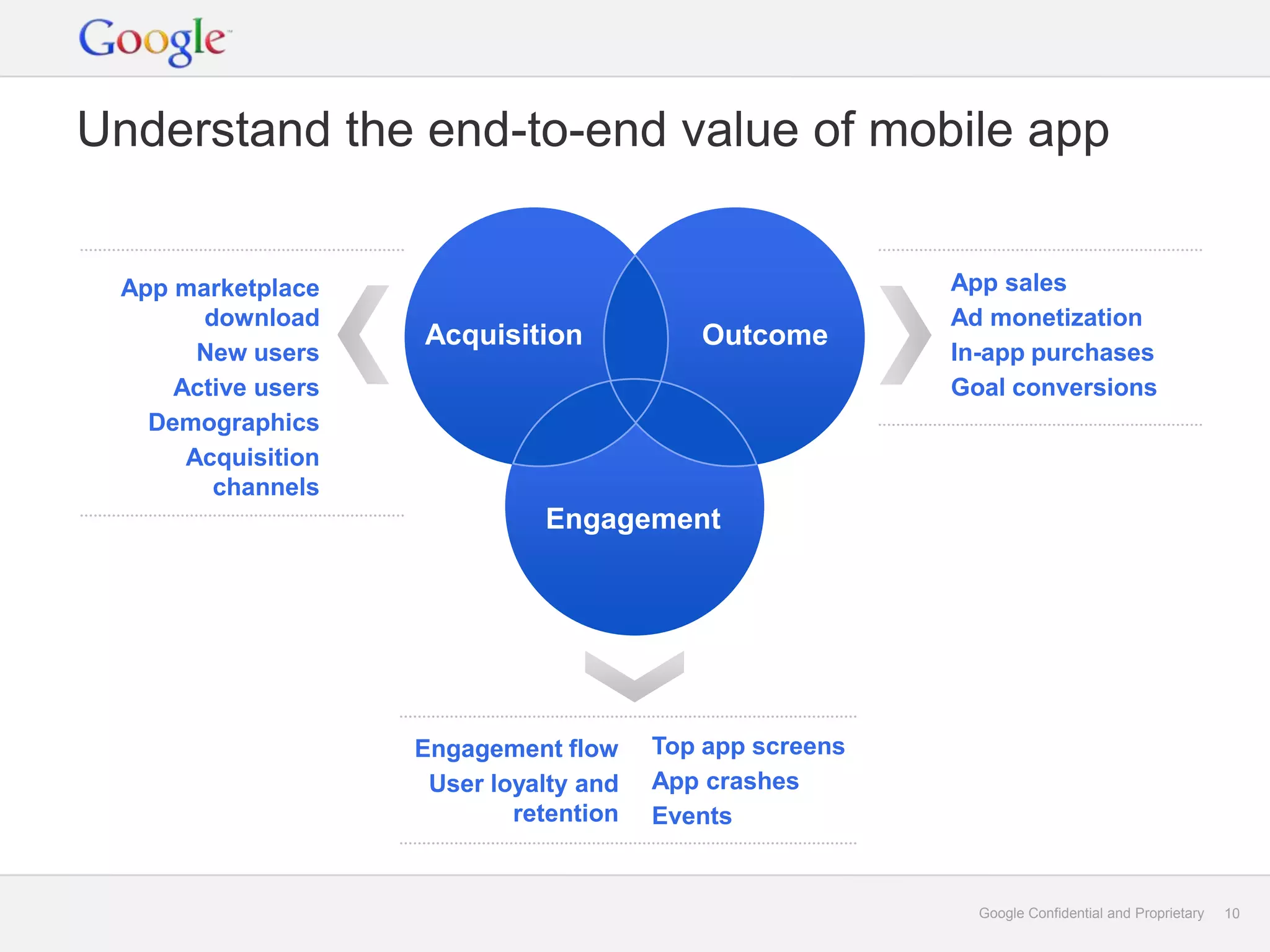 Google

Understand the end-to-end value of mobile app

App marketplace download
New users
Active users
Demographics
Acquisition channels

Acquisition

Outcome

Engagement

App sales
Ad monetization
In-app purchases
Goal conversions

Engagement flow
User loyalty and retention

Top app screens
App crashes
Events

Google Confidential and Proprietary 10